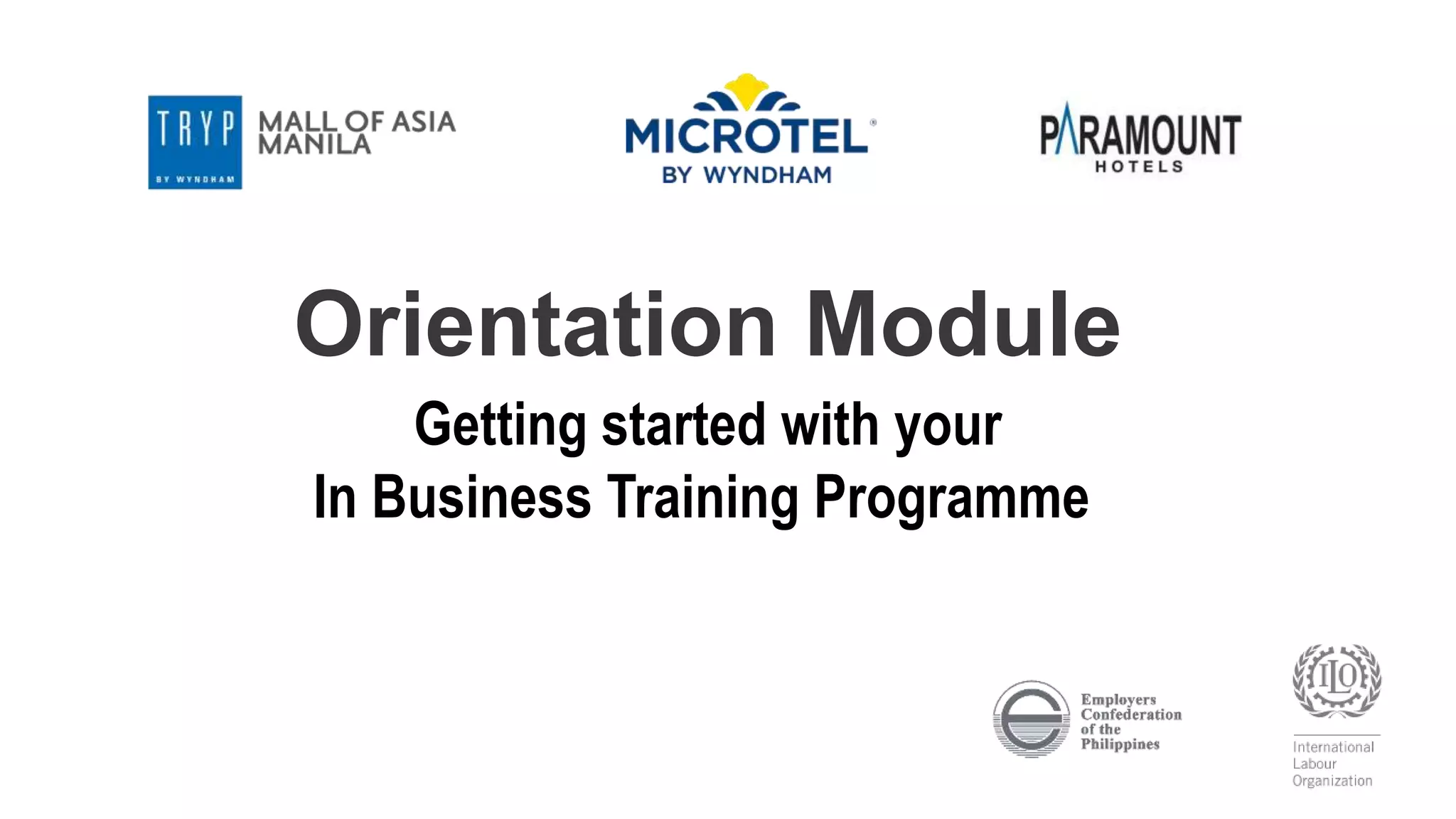 TRYP BY WYNDHAM MALL OF ASIA MANILA

MICROTEL® BY WYNDHAM

PARAMOUNT HOTELS

Orientation Module

Getting started with your
In Business Training Programme

Employers Confederation of the Philippines

ILO

International Labour Organization